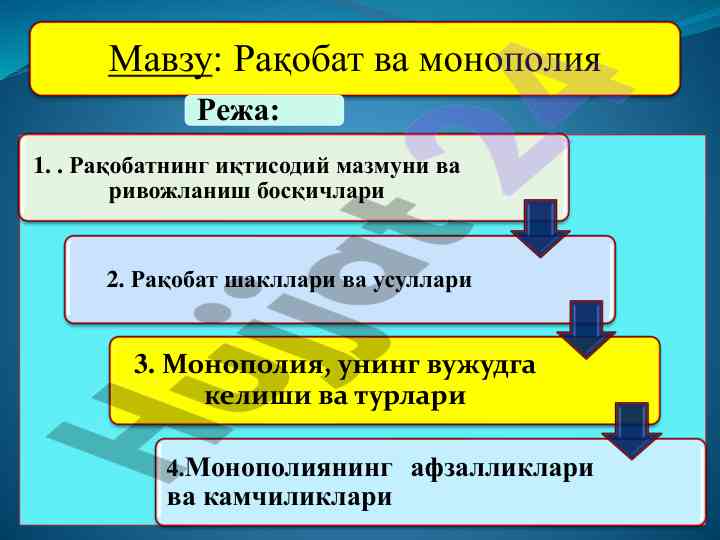 Мавзу: Рақобат ва монополия

Режа:

1. . Рақобатнинг иқтисодий мазмуни ва ривожланиш босқичлари

2. Рақобат шакллари ва усуллари

3. Монополия, унинг вужудга келиши ва турлари

4.Монополиянинг афзалликлари ва камчиликлари

Hujjat24